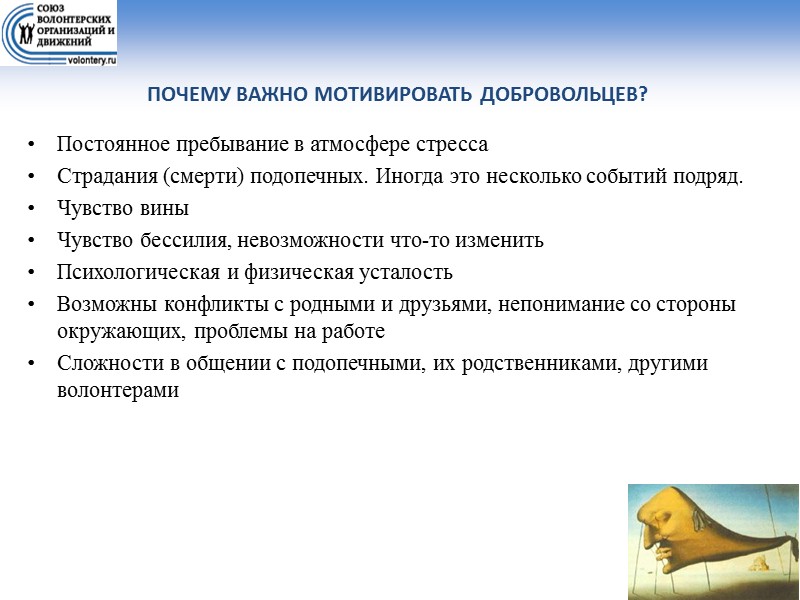 СОЮЗ ВОЛОНТЕРСКИХ ОРГАНИЗАЦИЙ И ДВИЖЕНИЙ
volontery.ru

ПОЧЕМУ ВАЖНО МОТИВИРОВАТЬ ДОБРОВОЛЬЦЕВ?

• Постоянное пребывание в атмосфере стресса
• Страдания (смерти) подопечных. Иногда это несколько событий подряд.
• Чувство вины
• Чувство бессилия, невозможности что-то изменить
• Психологическая и физическая усталость
• Возможны конфликты с родными и друзьями, непонимание со стороны окружающих, проблемы на работе
• Сложности в общении с подопечными, их родственниками, другими волонтерами